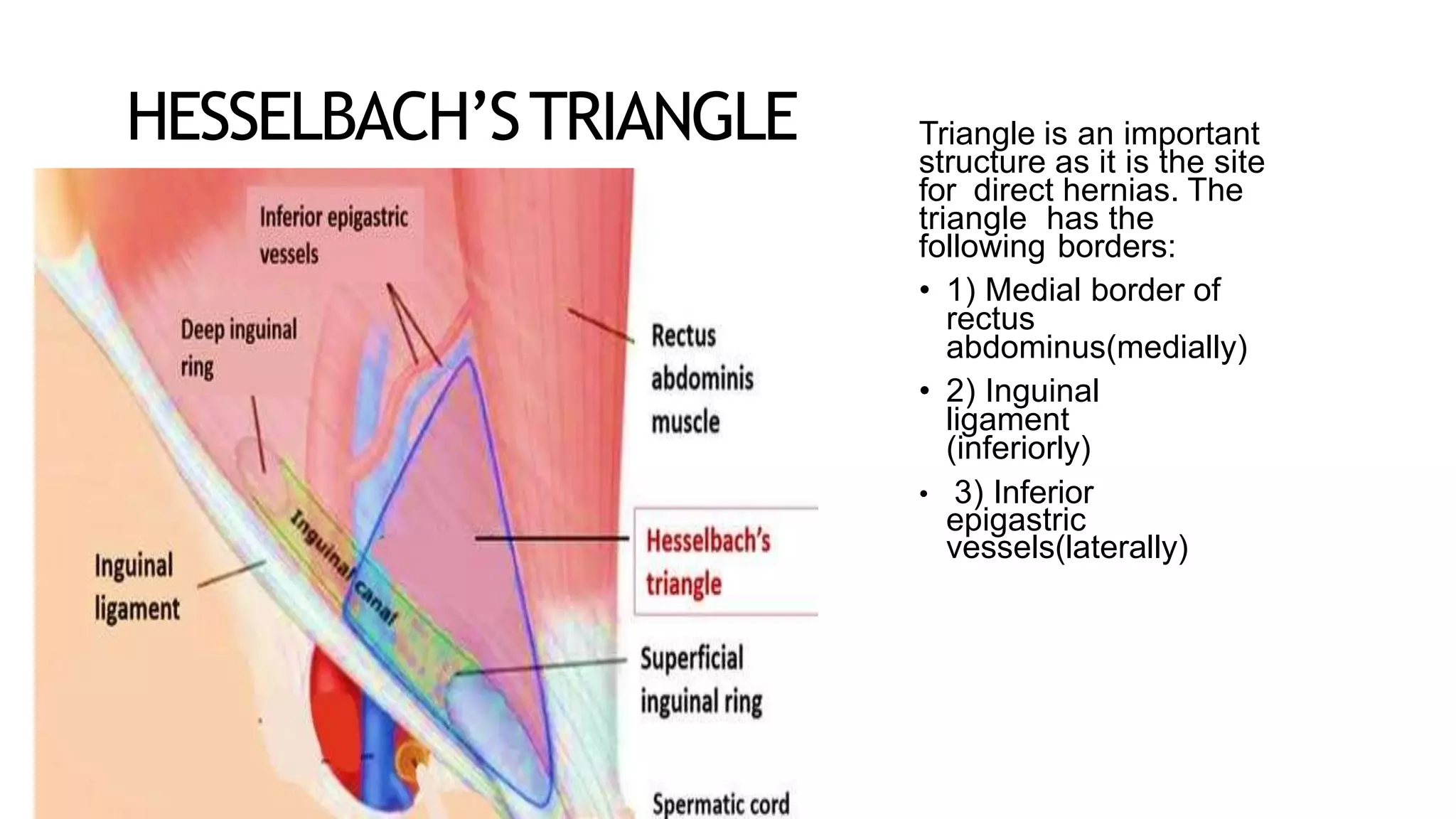 HESSELBACH'S TRIANGLE

Inferior epigastric vessels

Deep inguinal ring

Rectus abdominis muscle

Inguinal canal

Inguinal ligament

Hesselbach's triangle

Superficial inguinal ring

Spermatic cord

Triangle is an important structure as it is the site for direct hernias. The triangle has the following borders:

• 1) Medial border of rectus abdominus(medially)

• 2) Inguinal ligament (inferiorly)

• 3) Inferior epigastric vessels(laterally)